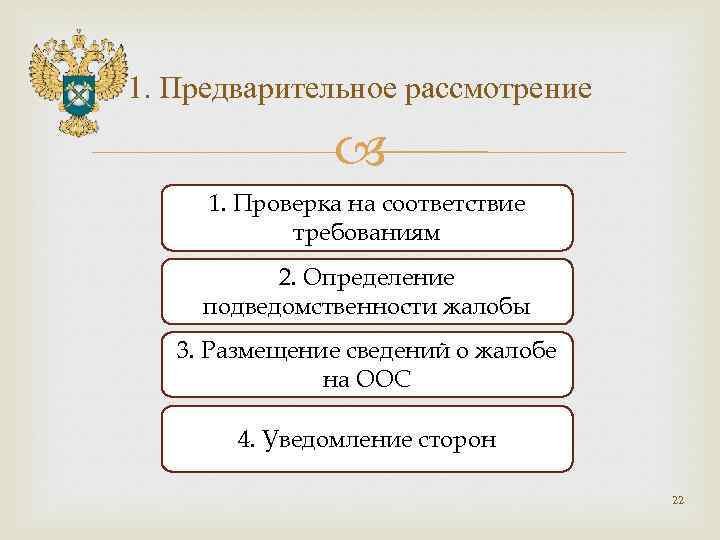 1. Предварительное рассмотрение

1. Проверка на соответствие требованиям

2. Определение подведомственности жалобы

3. Размещение сведений о жалобе на ООС

4. Уведомление сторон

22